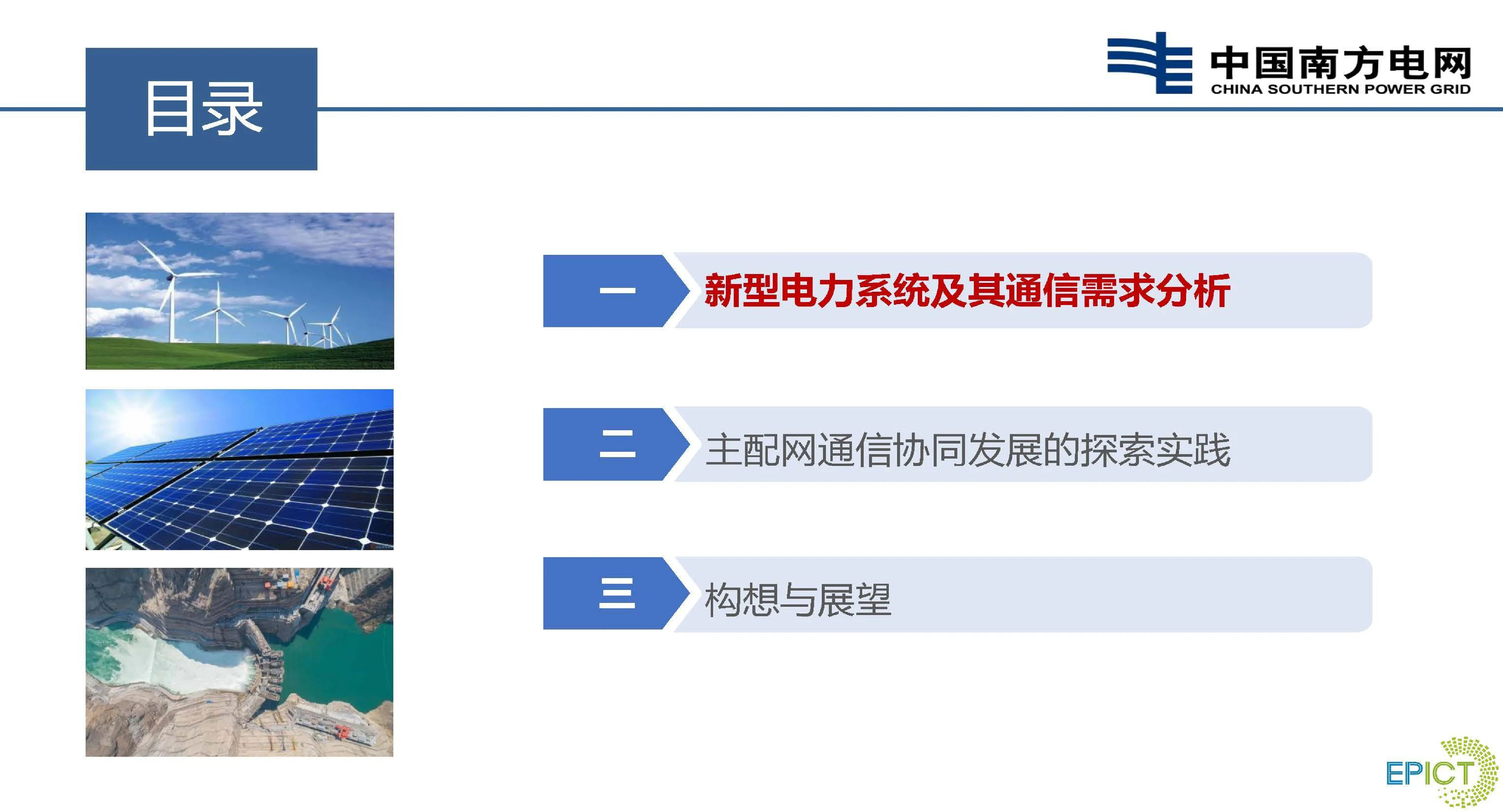 目录

中国南方电网
CHINA SOUTHERN POWER GRID

一 新型电力系统及其通信需求分析

二 主配网通信协同发展的探索实践

三 构想与展望

EPICT